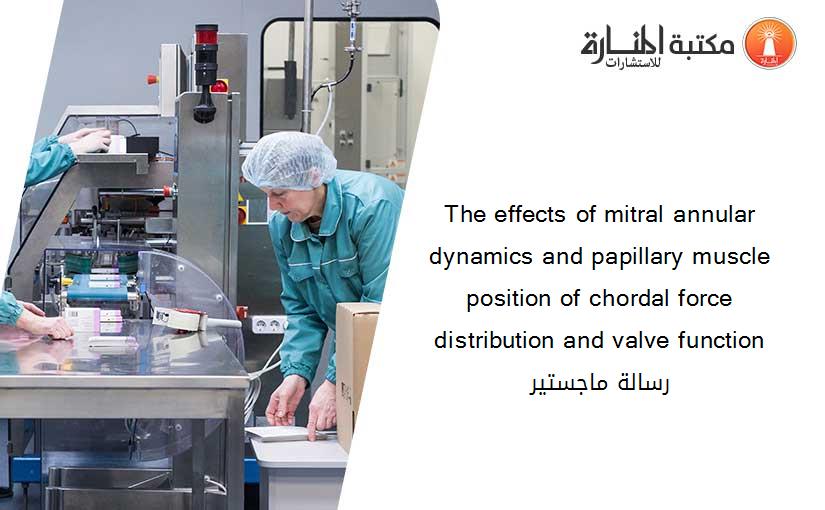 مكتبة المنارة للاستشارات

The effects of mitral annular dynamics and papillary muscle position of chordal force distribution and valve function رسالة ماجستير